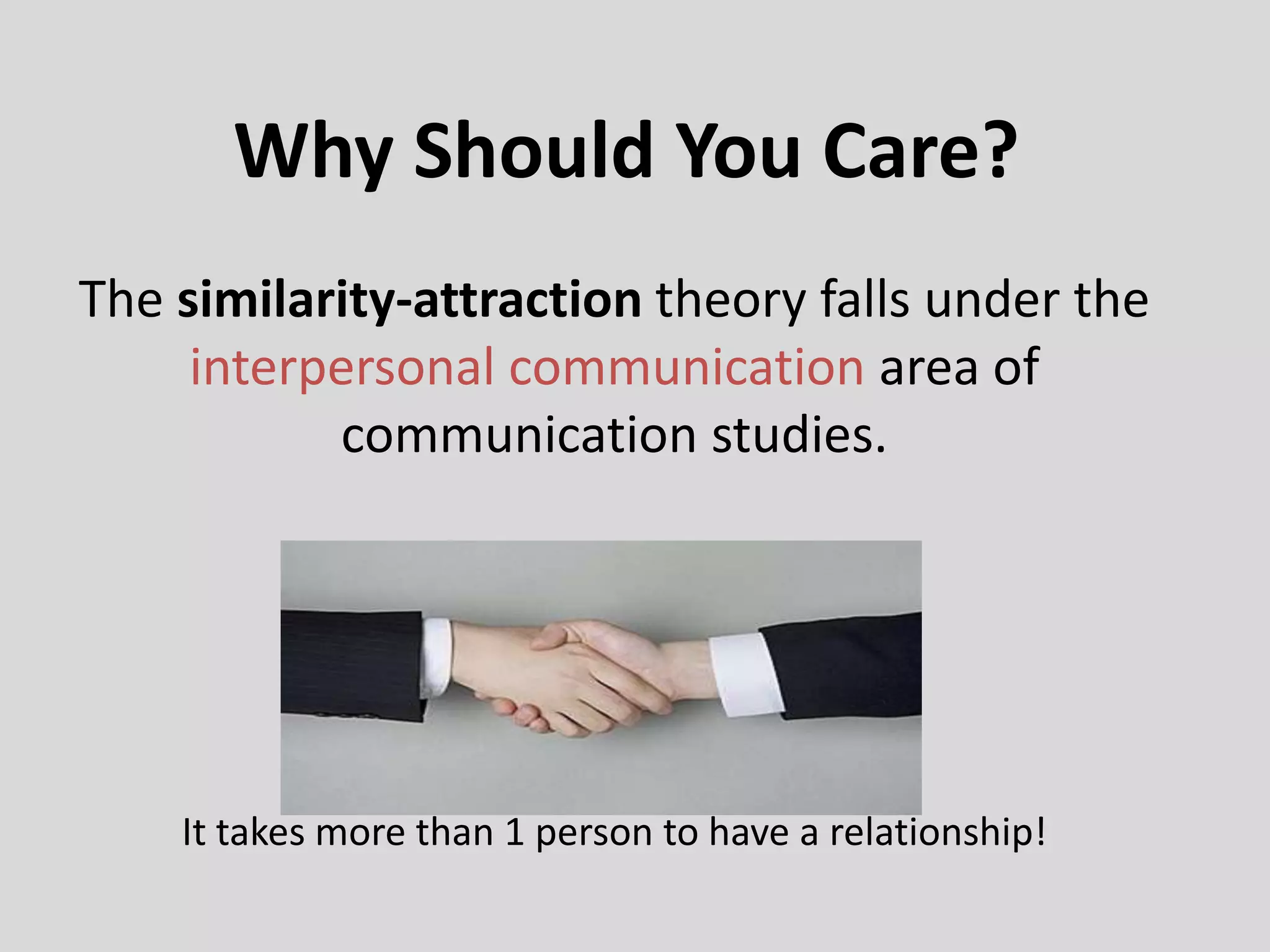 Why Should You Care?

The similarity-attraction theory falls under the interpersonal communication area of communication studies.

It takes more than 1 person to have a relationship!